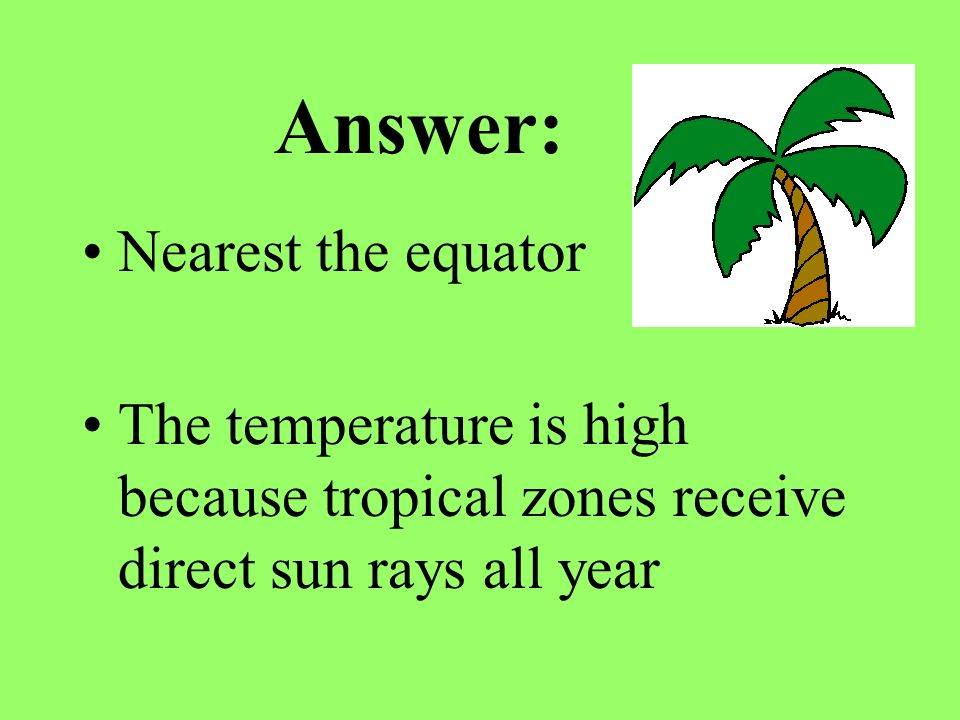 Answer:

• Nearest the equator

• The temperature is high because tropical zones receive direct sun rays all year